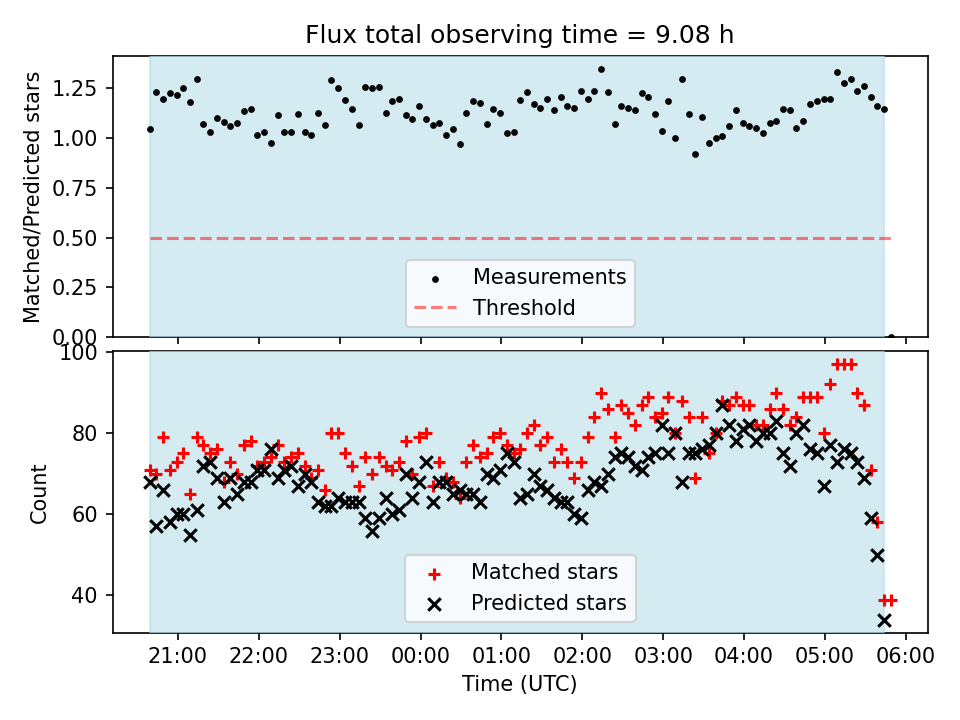 Flux total observing time = 9.08 h

Matched/Predicted stars

1.25
1.00
0.75
0.50
0.25
0.00

Measurements
Threshold

Count

100
80
60
40

Matched stars
Predicted stars

21:00 22:00 23:00 00:00 01:00 02:00 03:00 04:00 05:00 06:00

Time (UTC)